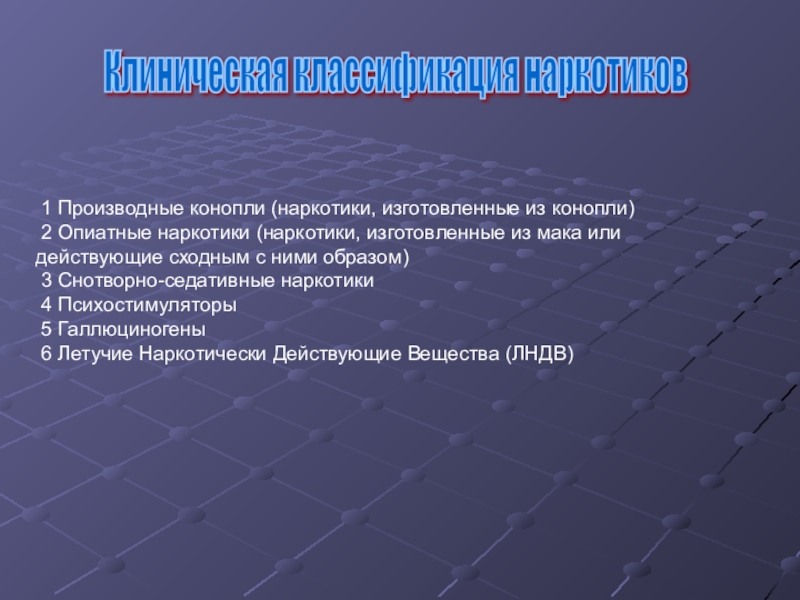 Клиническая классификация наркотиков

1 Производные конопли (наркотики, изготовленные из конопли)
2 Опиатные наркотики (наркотики, изготовленные из мака или действующие сходным с ними образом)
3 Снотворно-седативные наркотики
4 Психостимуляторы
5 Галлюциногены
6 Летучие Наркотически Действующие Вещества (ЛНДВ)